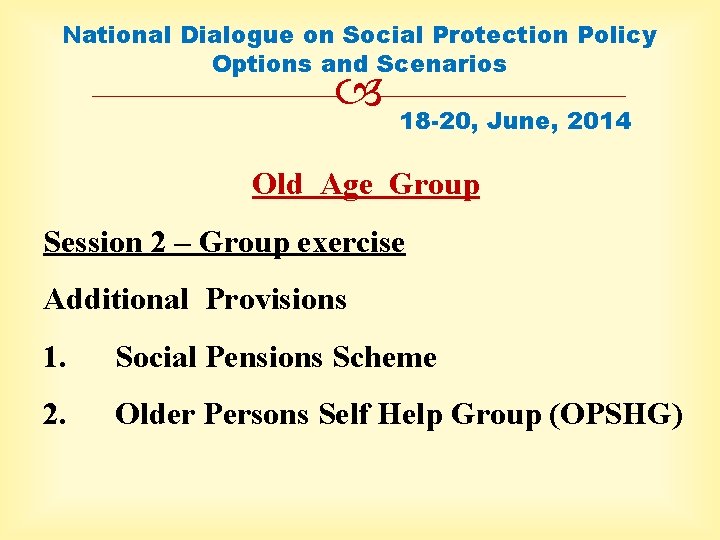 National Dialogue on Social Protection Policy Options and Scenarios

18-20, June, 2014

Old Age Group

Session 2 – Group exercise

Additional Provisions

1. Social Pensions Scheme

2. Older Persons Self Help Group (OPSHG)